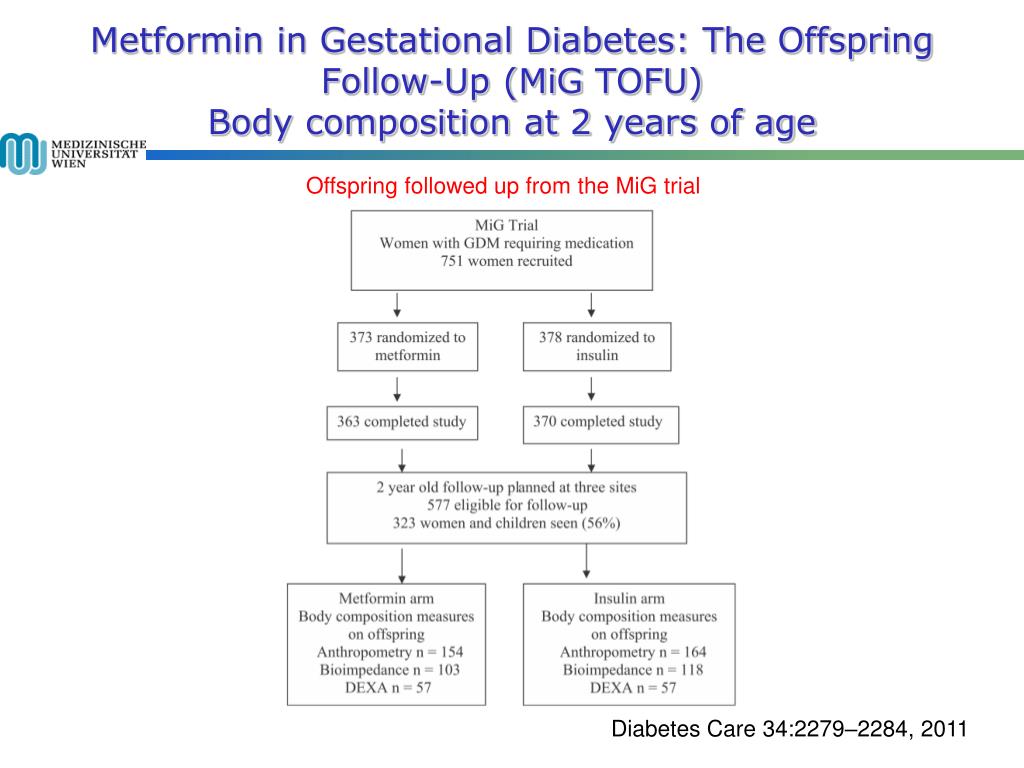 Metformin in Gestational Diabetes: The Offspring Follow-Up (MiG TOFU)
Body composition at 2 years of age

MEDIZINISCHE UNIVERSITÄT WIEN

Offspring followed up from the MiG trial

MiG Trial
Women with GDM requiring medication
751 women recruited

373 randomized to metformin

378 randomized to insulin

363 completed study

370 completed study

2 year old follow-up planned at three sites
577 eligible for follow-up
323 women and children seen (56%)

Metformin arm
Body composition measures on offspring
Anthropometry n = 154
Bioimpedance n = 103
DEXA n = 57

Insulin arm
Body composition measures on offspring
Anthropometry n = 164
Bioimpedance n = 118
DEXA n = 57

Diabetes Care 34:2279–2284, 2011